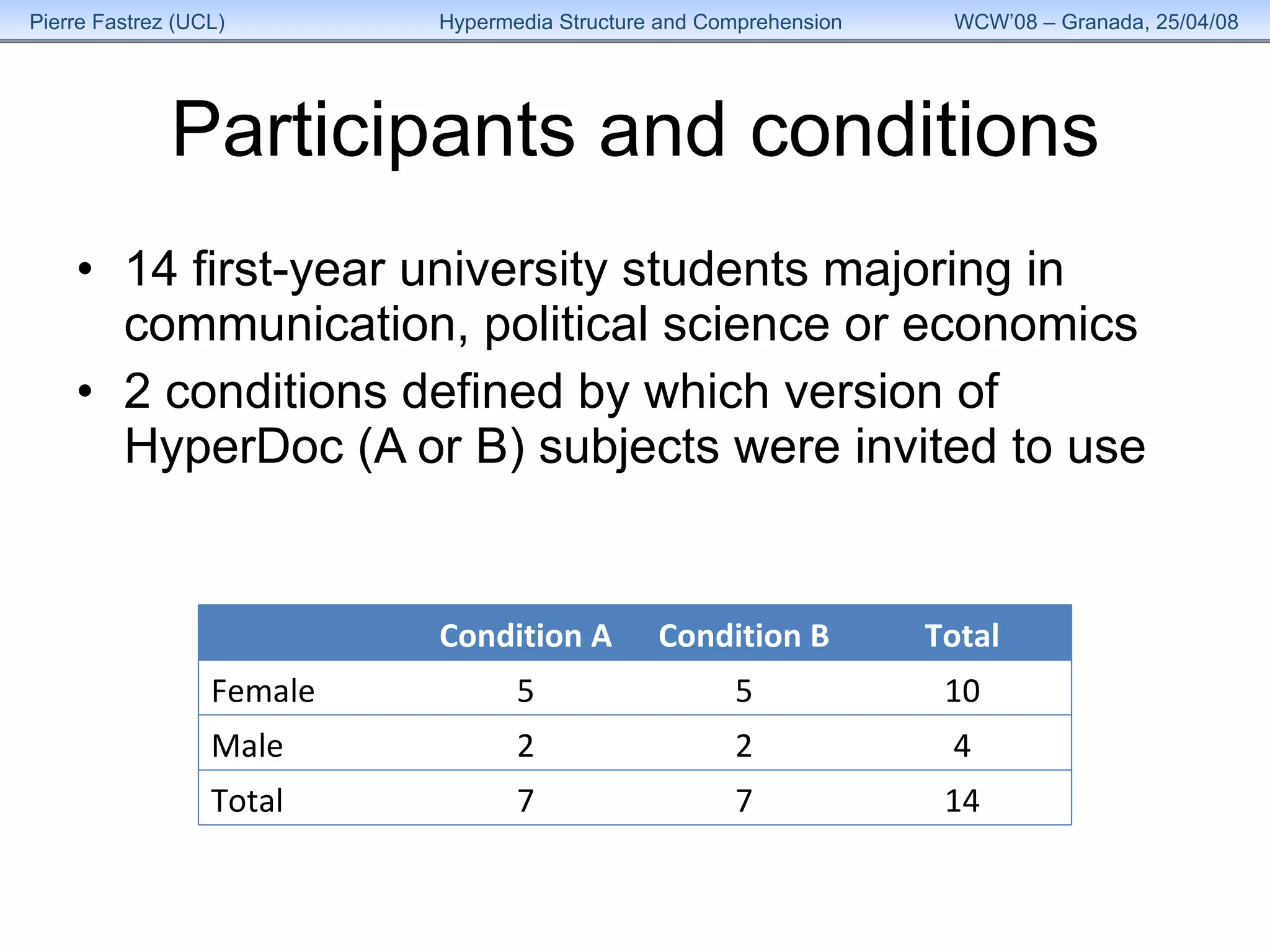 Pierre Fastrez (UCL) Hypermedia Structure and Comprehension WCW'08 – Granada, 25/04/08

Participants and conditions

• 14 first-year university students majoring in communication, political science or economics
• 2 conditions defined by which version of HyperDoc (A or B) subjects were invited to use

| | Condition A | Condition B | Total |
|---|---|---|---|
| Female | 5 | 5 | 10 |
| Male | 2 | 2 | 4 |
| Total | 7 | 7 | 14 |